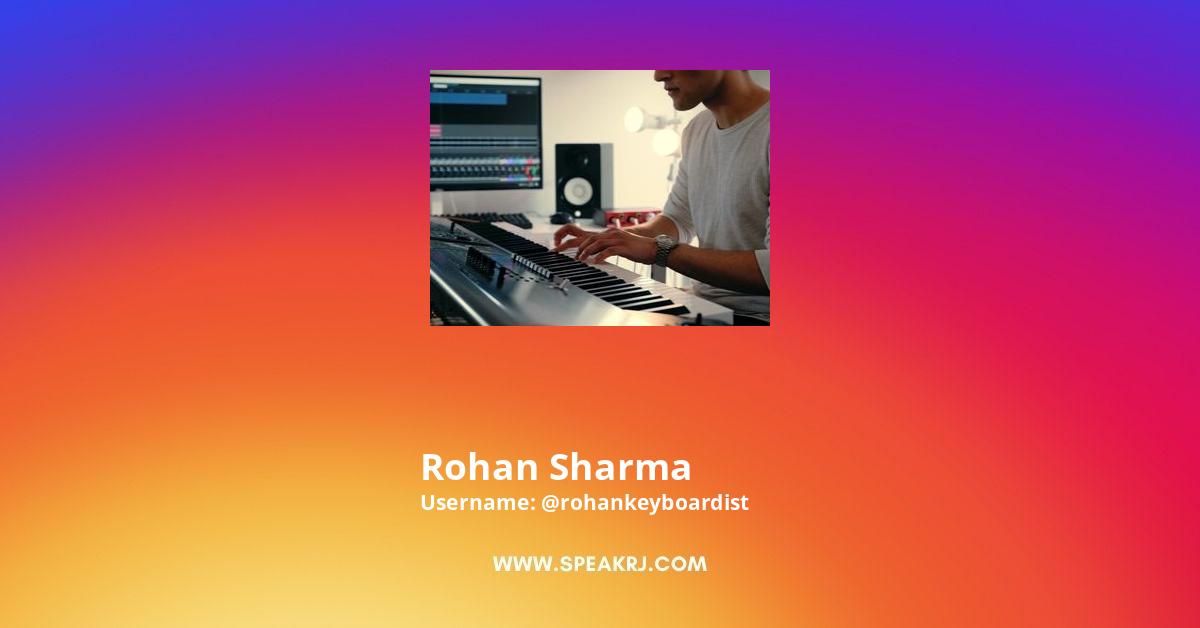 Rohan Sharma
Username: @rohankeyboardist

WWW.SPEAKRJ.COM